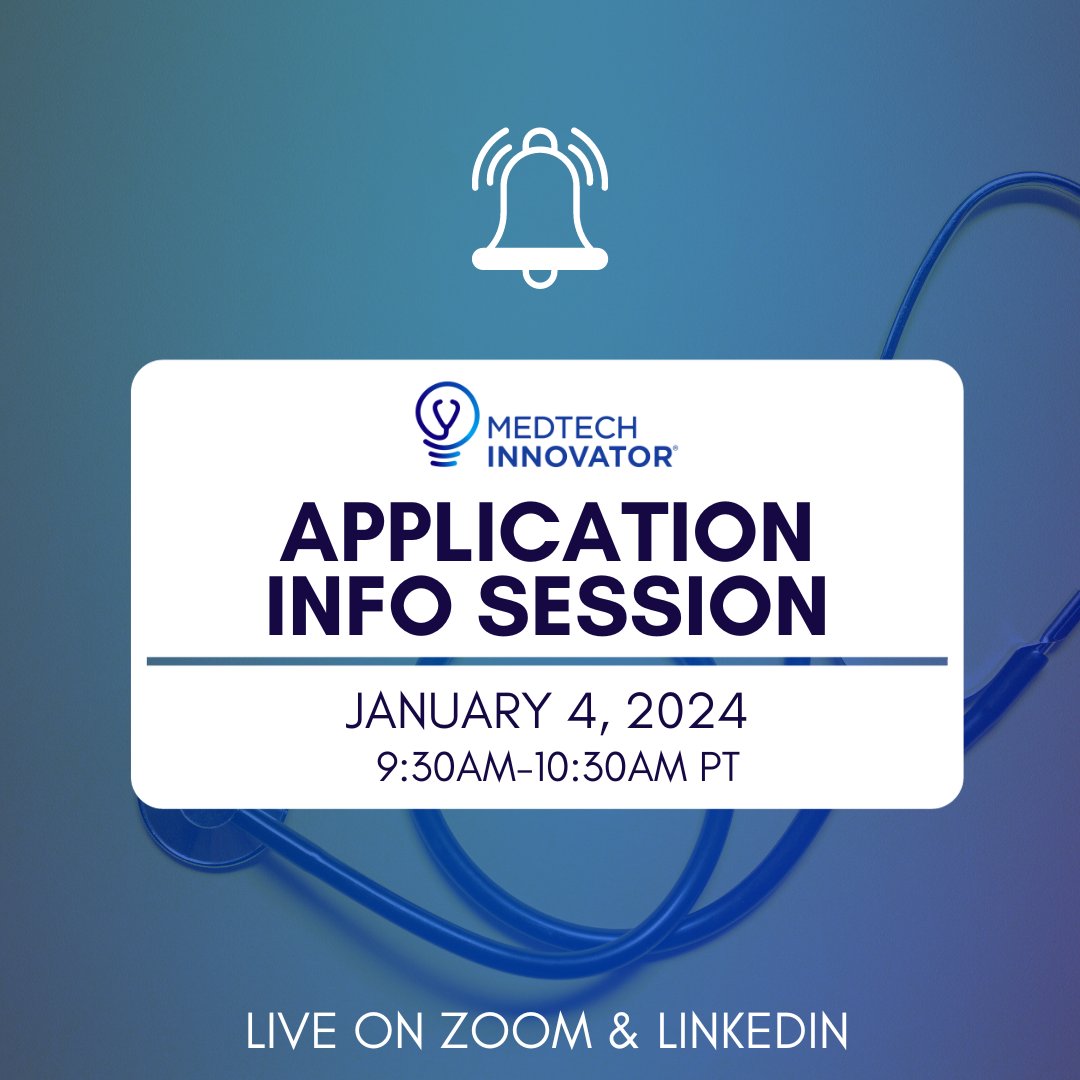 MEDTECH
INNOVATOR®

APPLICATION
INFO SESSION

JANUARY 4, 2024
9:30AM-10:30AM PT

LIVE ON ZOOM & LINKEDIN